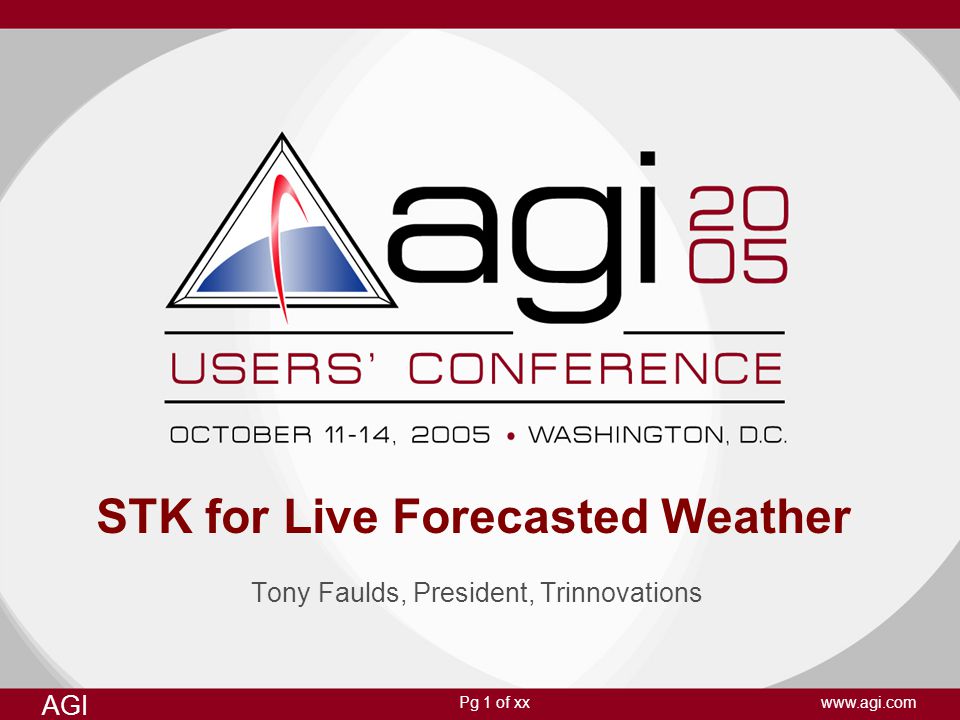 agi 20 05

USERS' CONFERENCE

OCTOBER 11-14, 2005 • WASHINGTON, D.C.

STK for Live Forecasted Weather

Tony Faulds, President, Trinnovations

AGI

Pg 1 of xx

www.agi.com